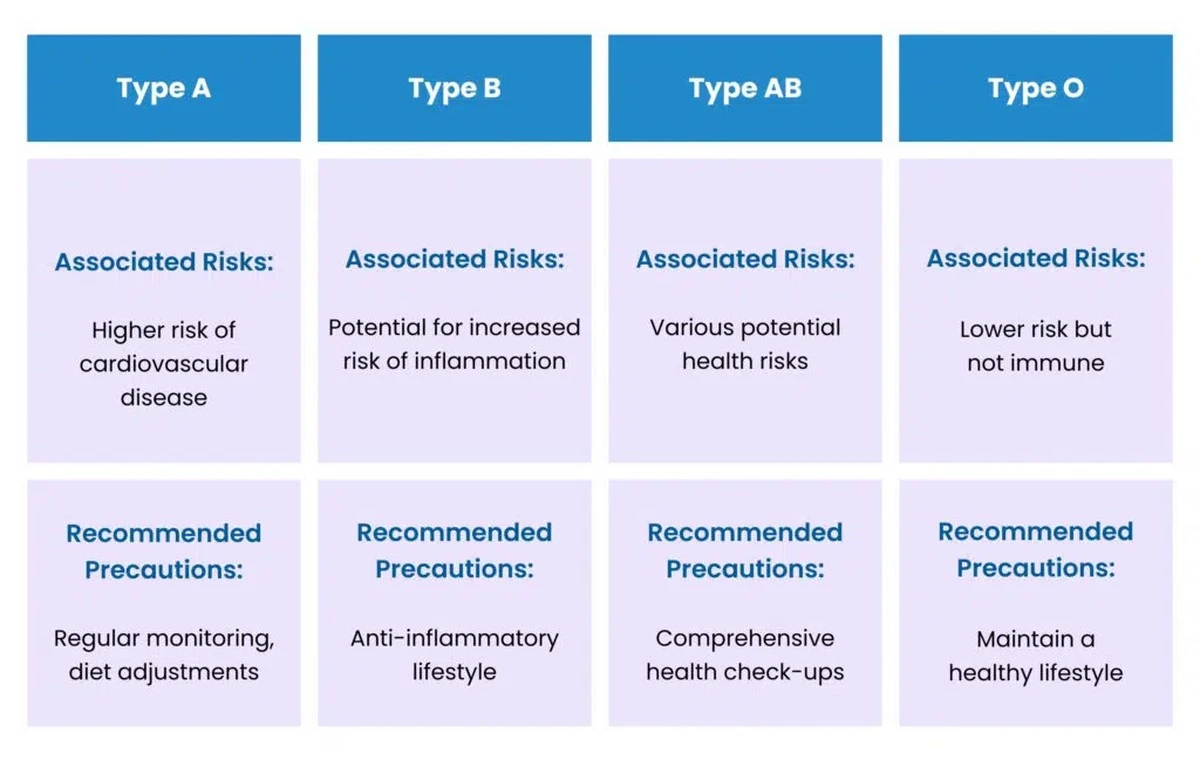 | Type A | Type B | Type AB | Type O |
|---|---|---|---|
| Associated Risks: Higher risk of cardiovascular disease | Associated Risks: Potential for increased risk of inflammation | Associated Risks: Various potential health risks | Associated Risks: Lower risk but not immune |
| Recommended Precautions: Regular monitoring, diet adjustments | Recommended Precautions: Anti-inflammatory lifestyle | Recommended Precautions: Comprehensive health check-ups | Recommended Precautions: Maintain a healthy lifestyle |